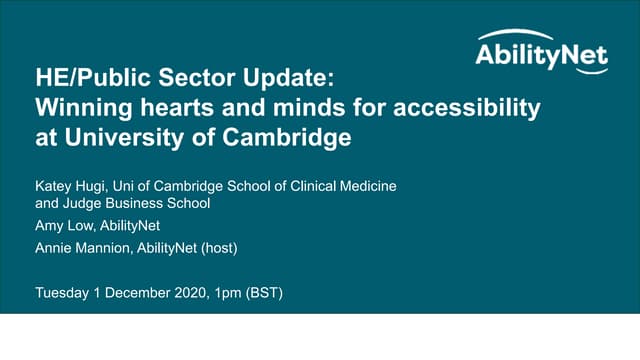 AbilityNet

HE/Public Sector Update: Winning hearts and minds for accessibility at University of Cambridge

Katey Hugi, Uni of Cambridge School of Clinical Medicine and Judge Business School

Amy Low, AbilityNet

Annie Mannion, AbilityNet (host)

Tuesday 1 December 2020, 1pm (BST)